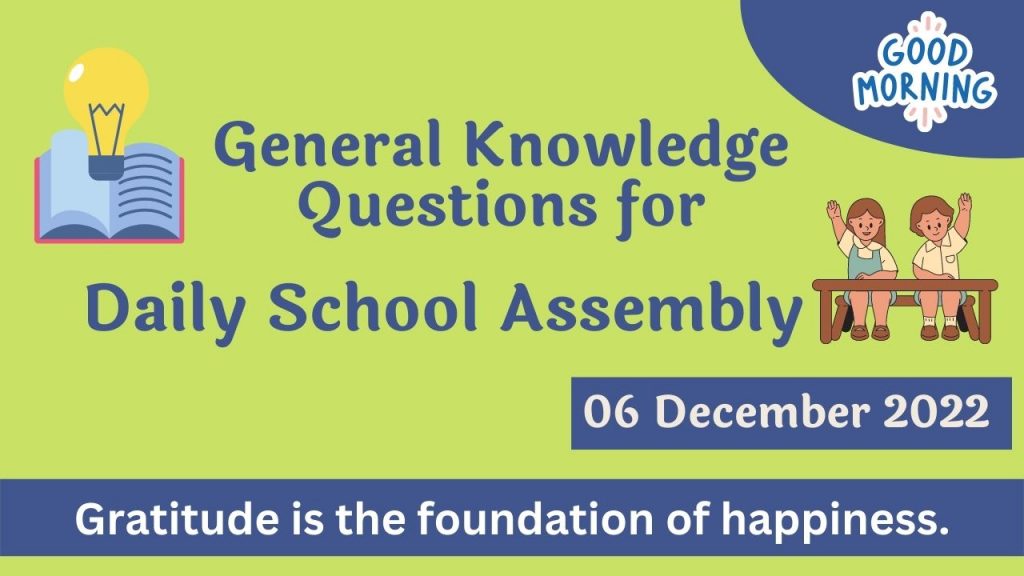 GOOD MORNING

General Knowledge Questions for

Daily School Assembly

06 December 2022

Gratitude is the foundation of happiness.